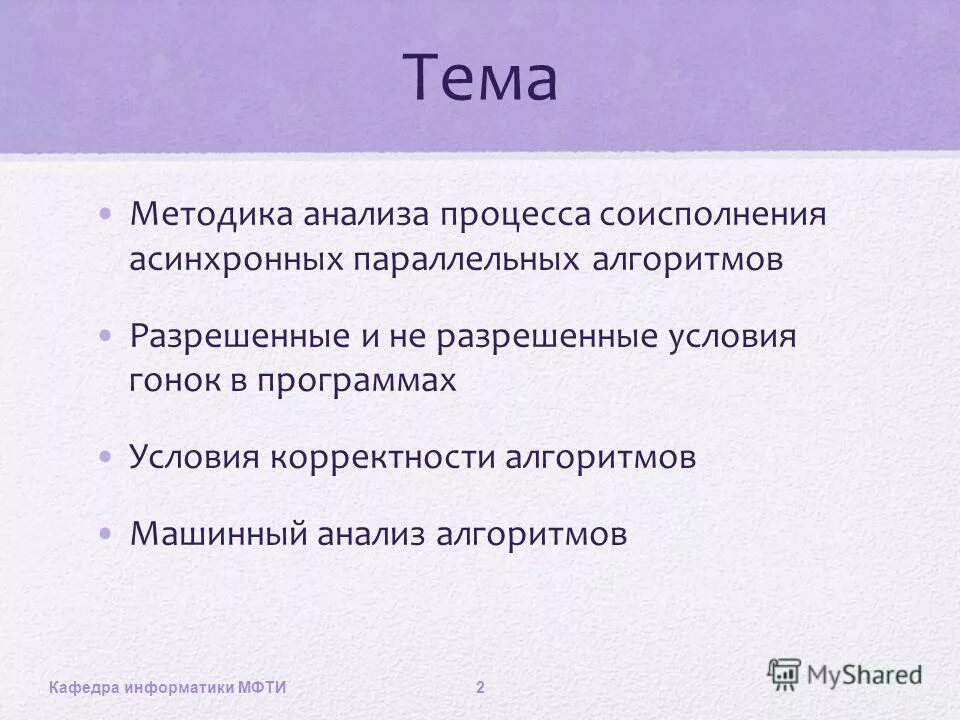 Тема

• Методика анализа процесса соисполнения асинхронных параллельных алгоритмов

• Разрешенные и не разрешенные условия гонок в программах

• Условия корректности алгоритмов

• Машинный анализ алгоритмов

Кафедра информатики МФТИ

2

MyShared